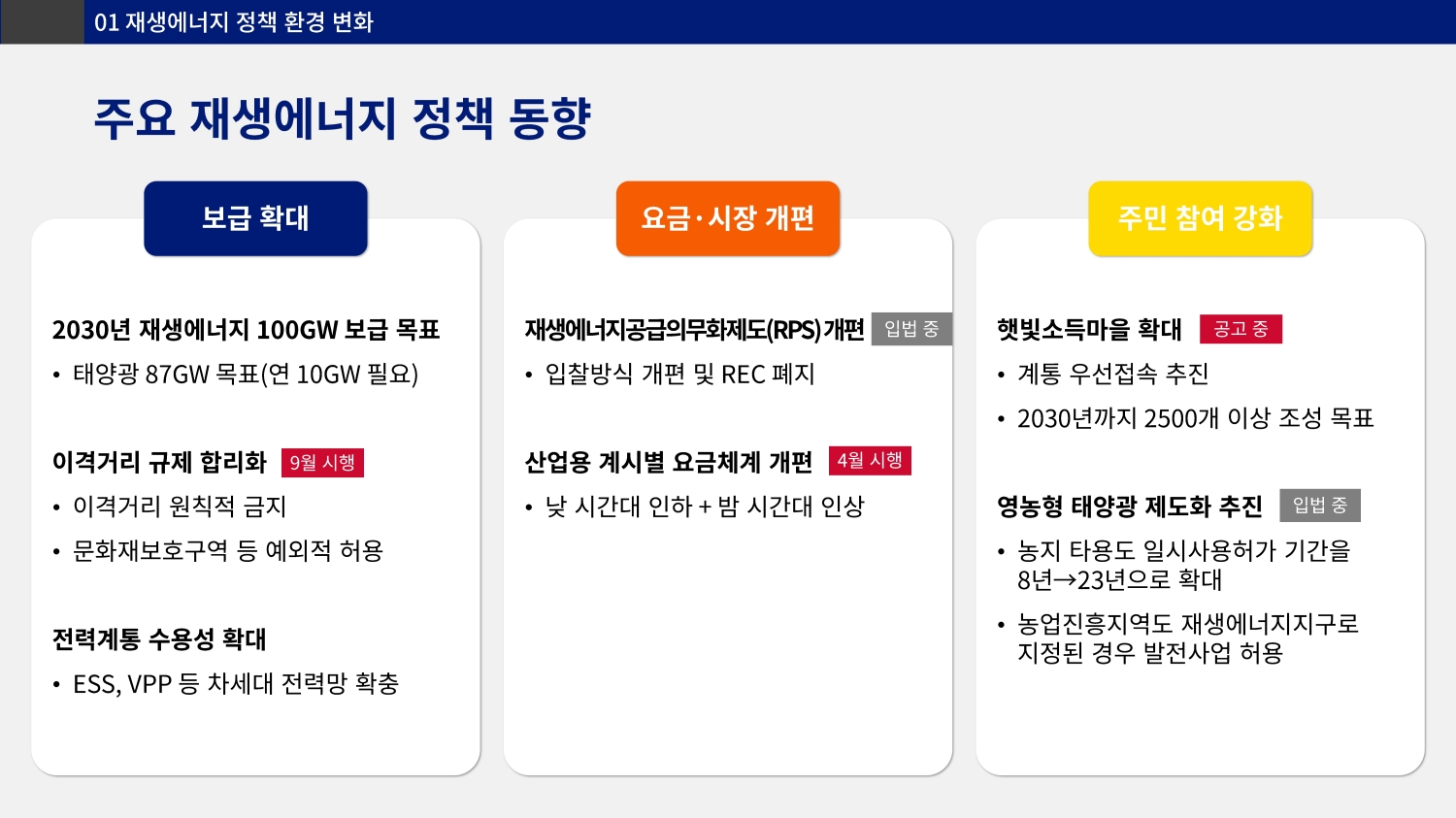 01 재생에너지 정책 환경 변화

주요 재생에너지 정책 동향

보급 확대

2030년 재생에너지 100GW 보급 목표

• 태양광 87GW 목표(연 10GW 필요)

이격거리 규제 합리화 9월 시행

• 이격거리 원칙적 금지

• 문화재보호구역 등 예외적 허용

전력계통 수용성 확대

• ESS, VPP 등 차세대 전력망 확충

요금·시장 개편

재생에너지공급의무화제도(RPS) 개편 입법 중

• 입찰방식 개편 및 REC 폐지

산업용 계시별 요금체계 개편 4월 시행

• 낮 시간대 인하 + 밤 시간대 인상

주민 참여 강화

햇빛소득마을 확대 공고 중

• 계통 우선접속 추진

• 2030년까지 2500개 이상 조성 목표

영농형 태양광 제도화 추진 입법 중

• 농지 타용도 일시사용허가 기간을 8년→23년으로 확대

• 농업진흥지역도 재생에너지지구로 지정된 경우 발전사업 허용